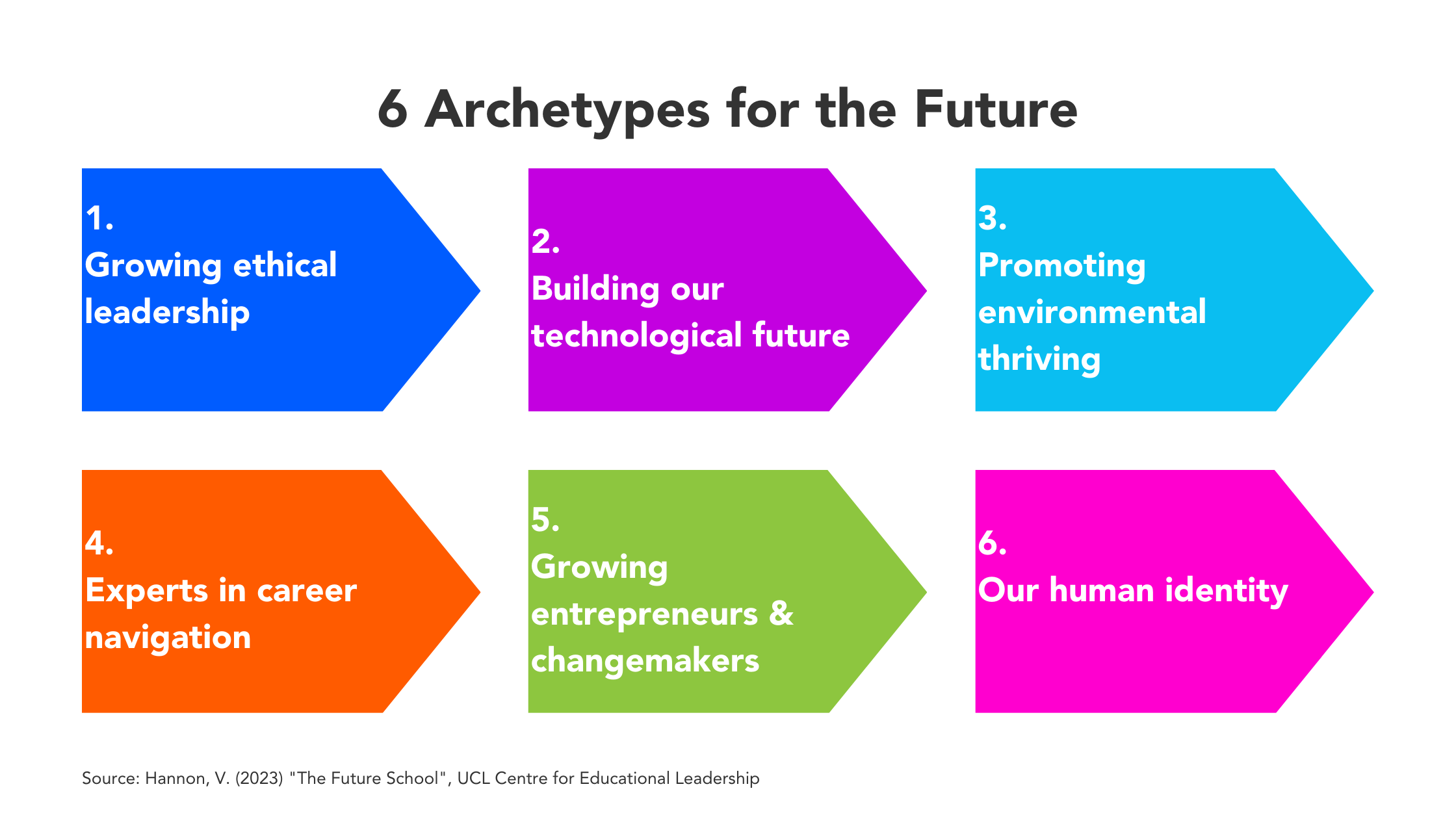 6 Archetypes for the Future

1.
Growing ethical leadership

2.
Building our technological future

3.
Promoting environmental thriving

4.
Experts in career navigation

5.
Growing entrepreneurs & changemakers

6.
Our human identity

Source: Hannon, V. (2023) "The Future School", UCL Centre for Educational Leadership